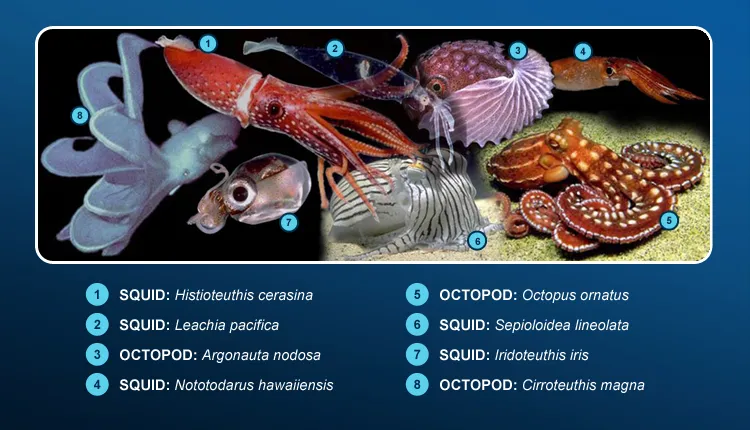 1 2 3 4 8 7 6 5

1 SQUID: Histioteuthis cerasina

2 SQUID: Leachia pacifica

3 OCTOPOD: Argonauta nodosa

4 SQUID: Nototodarus hawaiiensis

5 OCTOPOD: Octopus ornatus

6 SQUID: Sepioloidea lineolata

7 SQUID: Iridoteuthis iris

8 OCTOPOD: Cirroteuthis magna